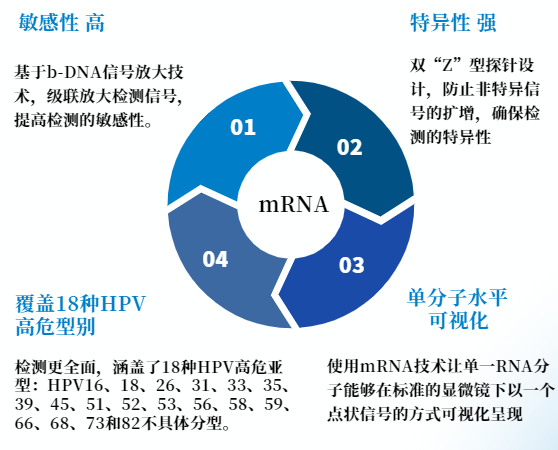 敏感性 高

基于b-DNA信号放大技术，级联放大检测信号，提高检测的敏感性。

特异性 强

双“Z”型探针设计，防止非特异信号的扩增，确保检测的特异性

01

02

mRNA

04

03

覆盖18种HPV高危型别

检测更全面，涵盖了18种HPV高危亚型：HPV16、18、26、31、33、35、39、45、51、52、53、56、58、59、66、68、73和82不具体分型。

单分子水平可视化

使用mRNA技术让单一RNA分子能够在标准的显微镜下以一个点状信号的方式可视化呈现